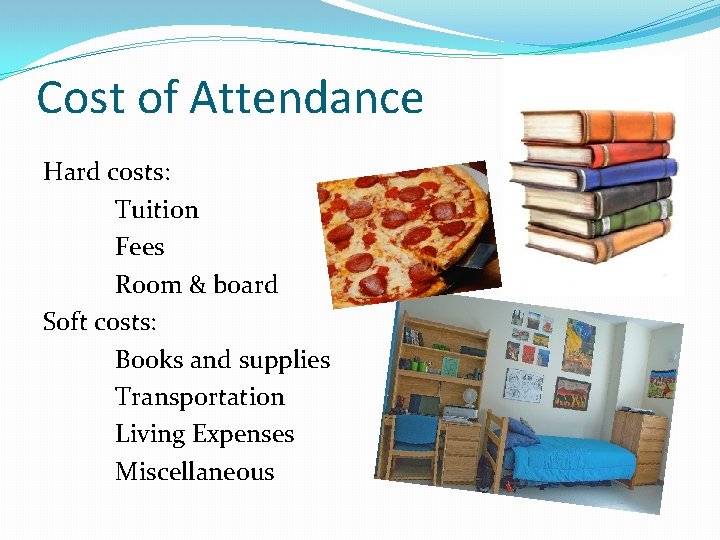 Cost of Attendance

Hard costs:

Tuition

Fees

Room & board

Soft costs:

Books and supplies

Transportation

Living Expenses

Miscellaneous